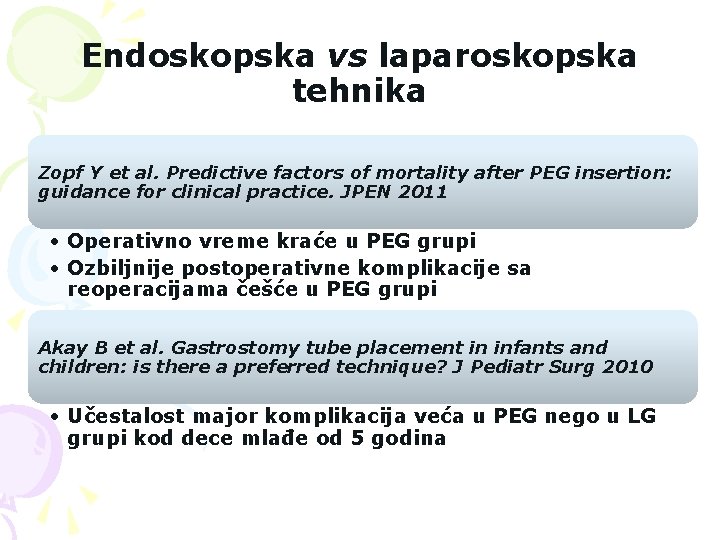 Endoskopska vs laparoskopska tehnika

Zopf Y et al. Predictive factors of mortality after PEG insertion: guidance for clinical practice. JPEN 2011

• Operativno vreme kraće u PEG grupi
• Ozbiljnije postoperativne komplikacije sa reoperacijama češće u PEG grupi

Akay B et al. Gastrostomy tube placement in infants and children: is there a preferred technique? J Pediatr Surg 2010

• Učestalost major komplikacija veća u PEG nego u LG grupi kod dece mlađe od 5 godina